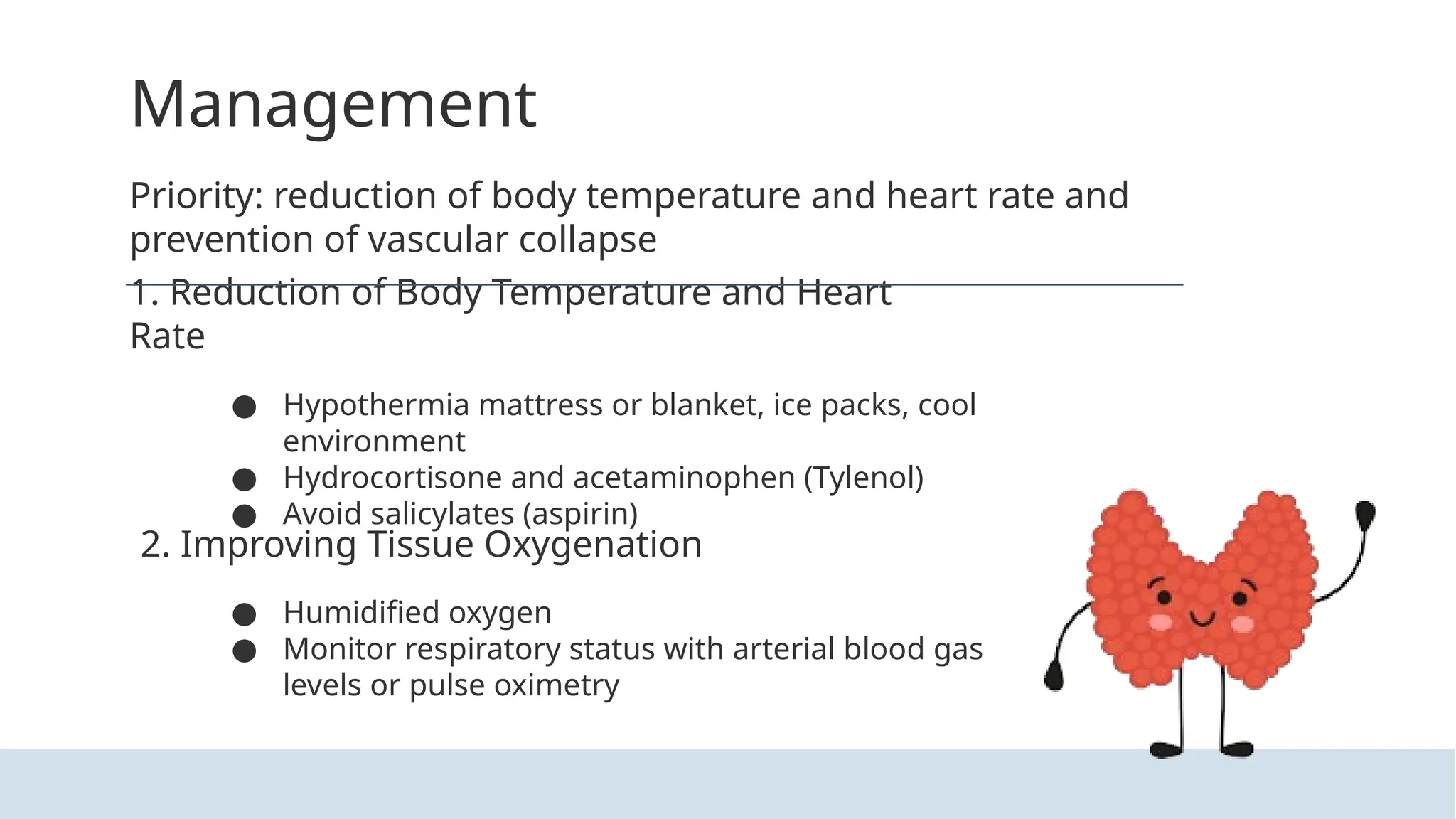 Management

Priority: reduction of body temperature and heart rate and prevention of vascular collapse

1. Reduction of Body Temperature and Heart Rate

● Hypothermia mattress or blanket, ice packs, cool environment
● Hydrocortisone and acetaminophen (Tylenol)
● Avoid salicylates (aspirin)

2. Improving Tissue Oxygenation

● Humidified oxygen
● Monitor respiratory status with arterial blood gas levels or pulse oximetry